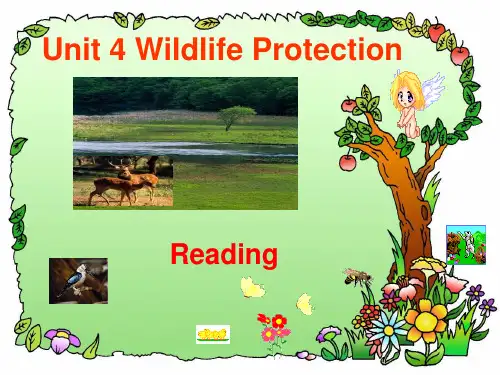 Unit 4 Wildlife Protection

Reading